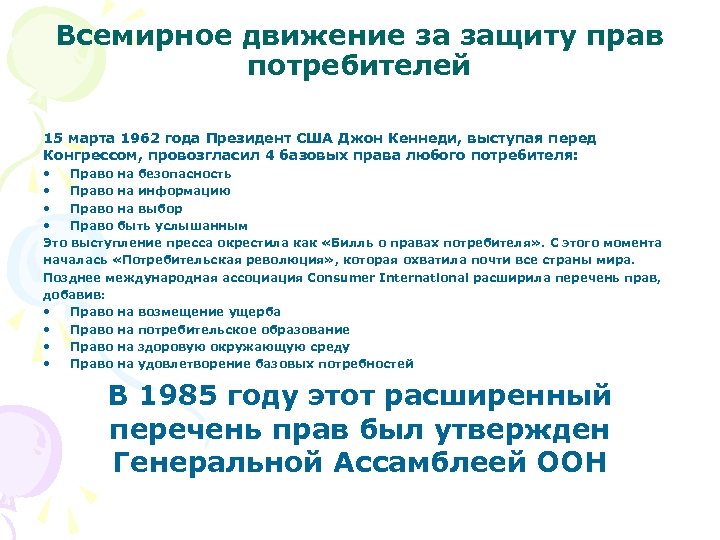 Всемирное движение за защиту прав потребителей

15 марта 1962 года Президент США Джон Кеннеди, выступая перед Конгрессом, провозгласил 4 базовых права любого потребителя:
• Право на безопасность
• Право на информацию
• Право на выбор
• Право быть услышанным
Это выступление пресса окрестила как «Билль о правах потребителя». С этого момента началась «Потребительская революция», которая охватила почти все страны мира.
Позднее международная ассоциация Consumer International расширила перечень прав, добавив:
• Право на возмещение ущерба
• Право на потребительское образование
• Право на здоровую окружающую среду
• Право на удовлетворение базовых потребностей

В 1985 году этот расширенный перечень прав был утвержден Генеральной Ассамблеей ООН